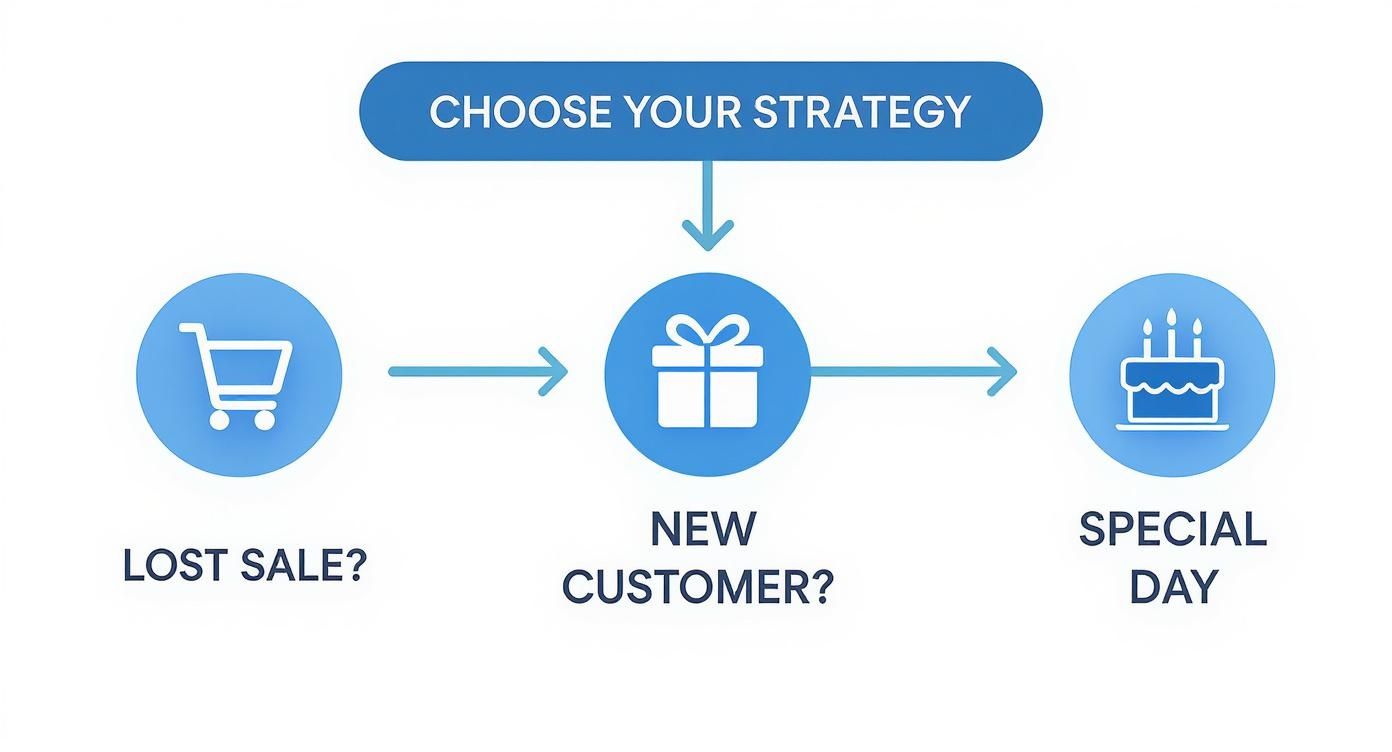 CHOOSE YOUR STRATEGY

LOST SALE?

NEW CUSTOMER?

SPECIAL DAY